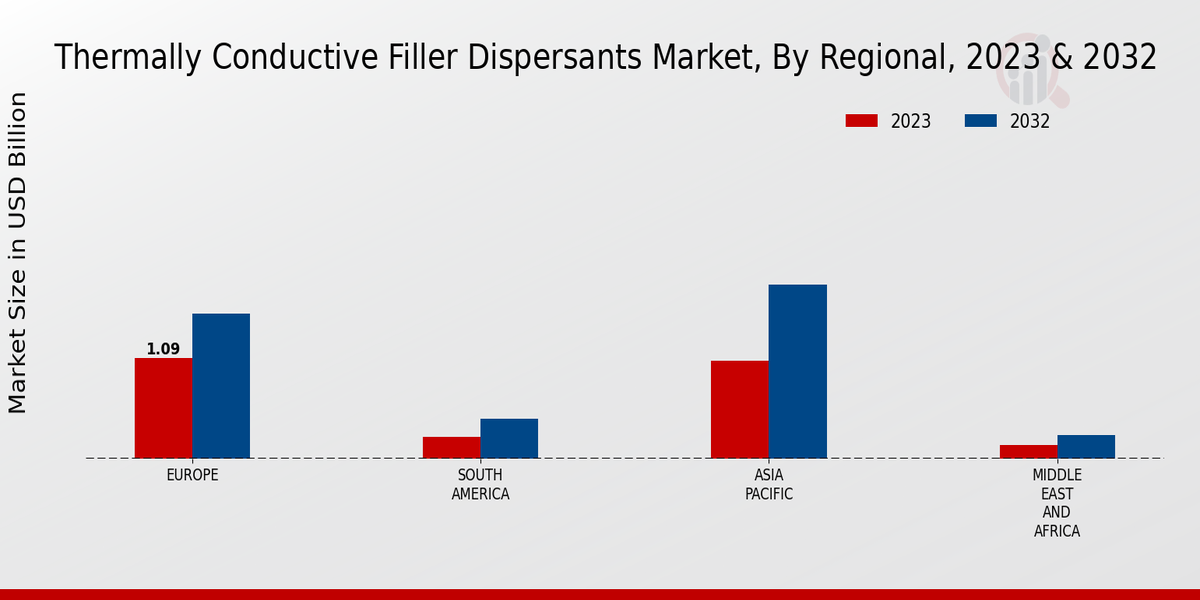 Thermally Conductive Filler Dispersants Market, By Regional, 2023 & 2032

2023
2032

Market Size in USD Billion

1.09

EUROPE
SOUTH AMERICA
ASIA PACIFIC
MIDDLE EAST AND AFRICA